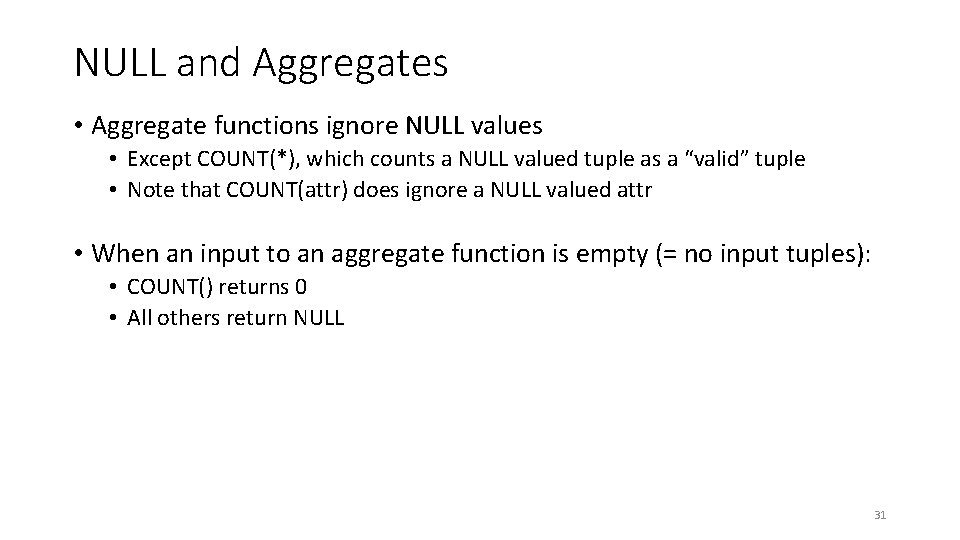 NULL and Aggregates

• Aggregate functions ignore NULL values
  • Except COUNT(*), which counts a NULL valued tuple as a "valid" tuple
  • Note that COUNT(attr) does ignore a NULL valued attr

• When an input to an aggregate function is empty (= no input tuples):
  • COUNT() returns 0
  • All others return NULL

31